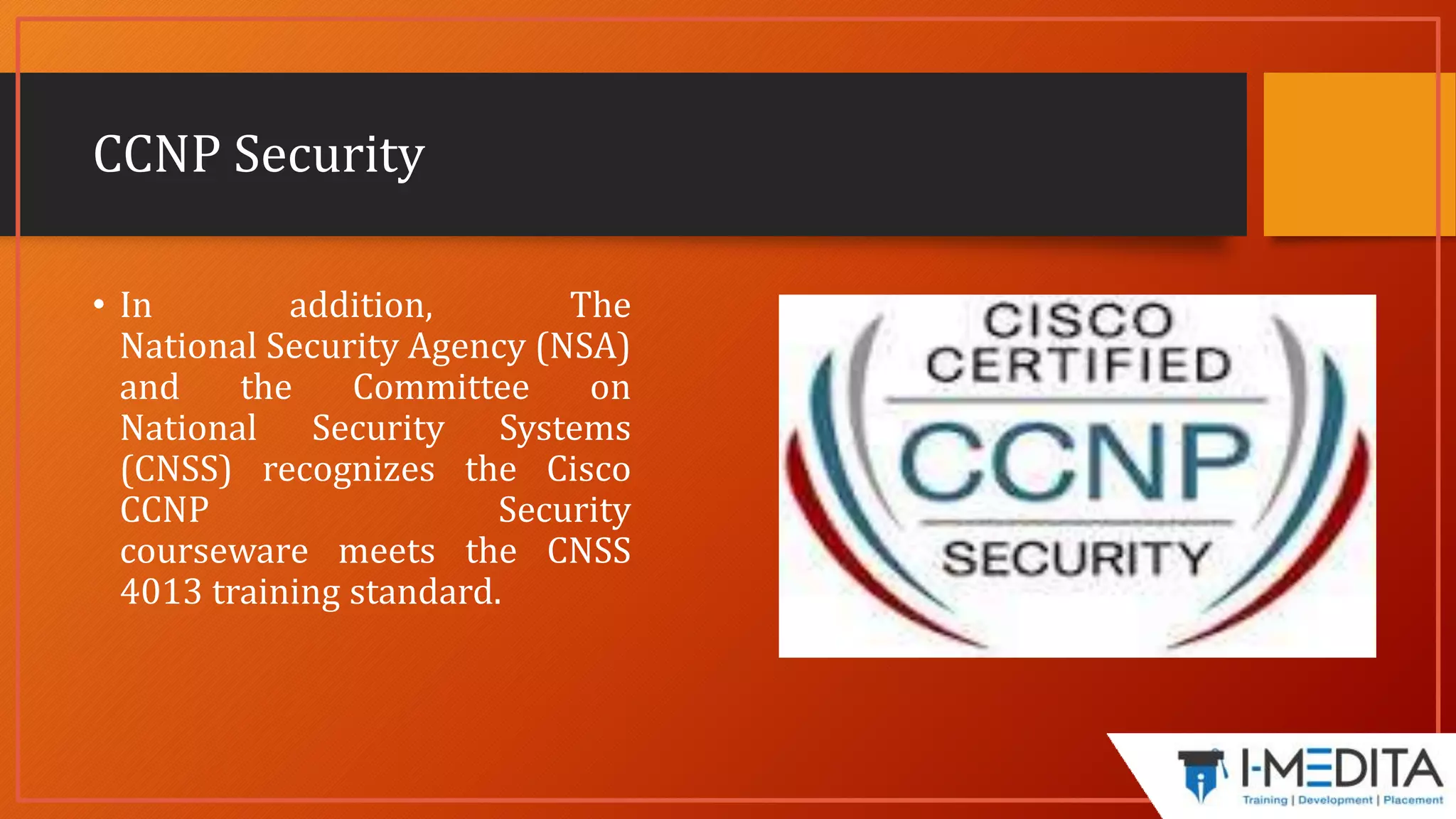 CCNP Security

• In addition, The National Security Agency (NSA) and the Committee on National Security Systems (CNSS) recognizes the Cisco CCNP Security courseware meets the CNSS 4013 training standard.

CISCO CERTIFIED
CCNP
SECURITY

I-MEDITA
Training | Development | Placement